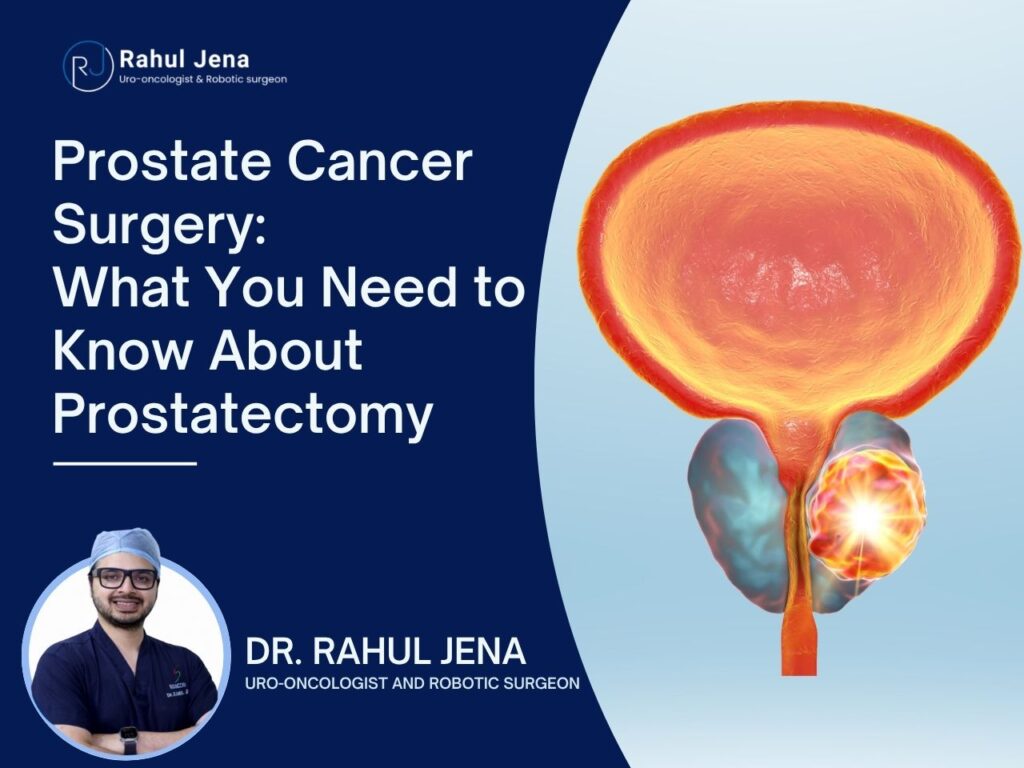 RJ Rahul Jena
Uro-oncologist & Robotic surgeon

Prostate Cancer Surgery: What You Need to Know About Prostatectomy

DR. RAHUL JENA
URO-ONCOLOGIST AND ROBOTIC SURGEON